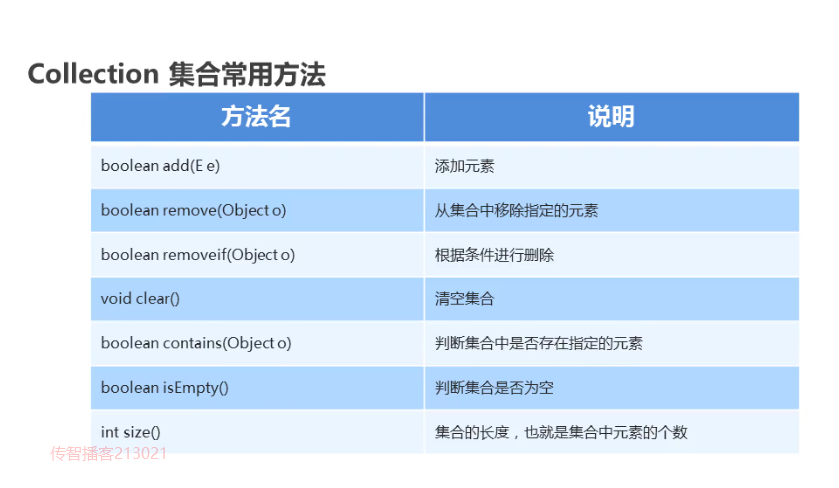 Collection 集合常用方法

| 方法名 | 说明 |
|---|---|
| boolean add(E e) | 添加元素 |
| boolean remove(Object o) | 从集合中移除指定的元素 |
| boolean removeif(Object o) | 根据条件进行删除 |
| void clear() | 清空集合 |
| boolean contains(Object o) | 判断集合中是否存在指定的元素 |
| boolean isEmpty() | 判断集合是否为空 |
| int size() | 集合的长度，也就是集合中元素的个数 |

传智播客213021